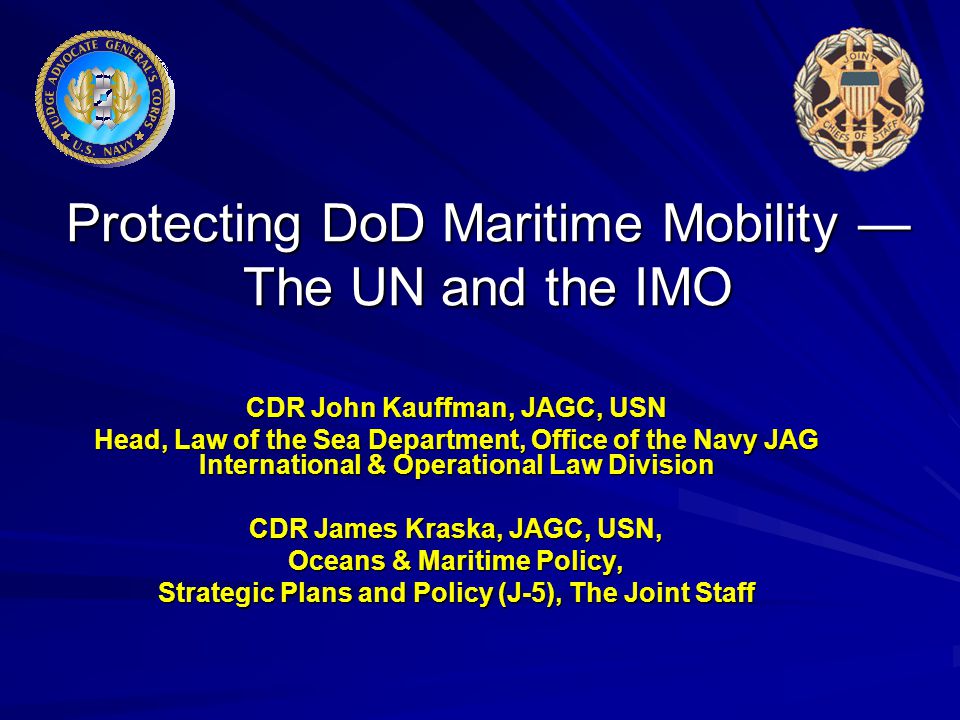 JUDGE ADVOCATE GENERAL'S CORPS
U.S. NAVY

JOINT
CHIEFS OF STAFF

Protecting DoD Maritime Mobility — The UN and the IMO

CDR John Kauffman, JAGC, USN
Head, Law of the Sea Department, Office of the Navy JAG
International & Operational Law Division

CDR James Kraska, JAGC, USN,
Oceans & Maritime Policy,
Strategic Plans and Policy (J-5), The Joint Staff